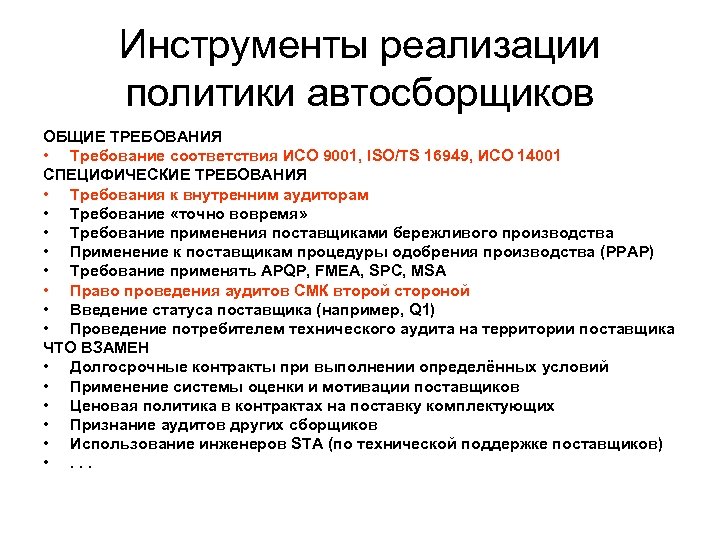 Инструменты реализации политики автосборщиков

ОБЩИЕ ТРЕБОВАНИЯ
• Требование соответствия ИСО 9001, ISO/TS 16949, ИСО 14001
СПЕЦИФИЧЕСКИЕ ТРЕБОВАНИЯ
• Требования к внутренним аудиторам
• Требование «точно вовремя»
• Требование применения поставщиками бережливого производства
• Применение к поставщикам процедуры одобрения производства (PPAP)
• Требование применять APQP, FMEA, SPC, MSA
• Право проведения аудитов СМК второй стороной
• Введение статуса поставщика (например, Q1)
• Проведение потребителем технического аудита на территории поставщика
ЧТО ВЗАМЕН
• Долгосрочные контракты при выполнении определённых условий
• Применение системы оценки и мотивации поставщиков
• Ценовая политика в контрактах на поставку комплектующих
• Признание аудитов других сборщиков
• Использование инженеров STA (по технической поддержке поставщиков)
• . . .